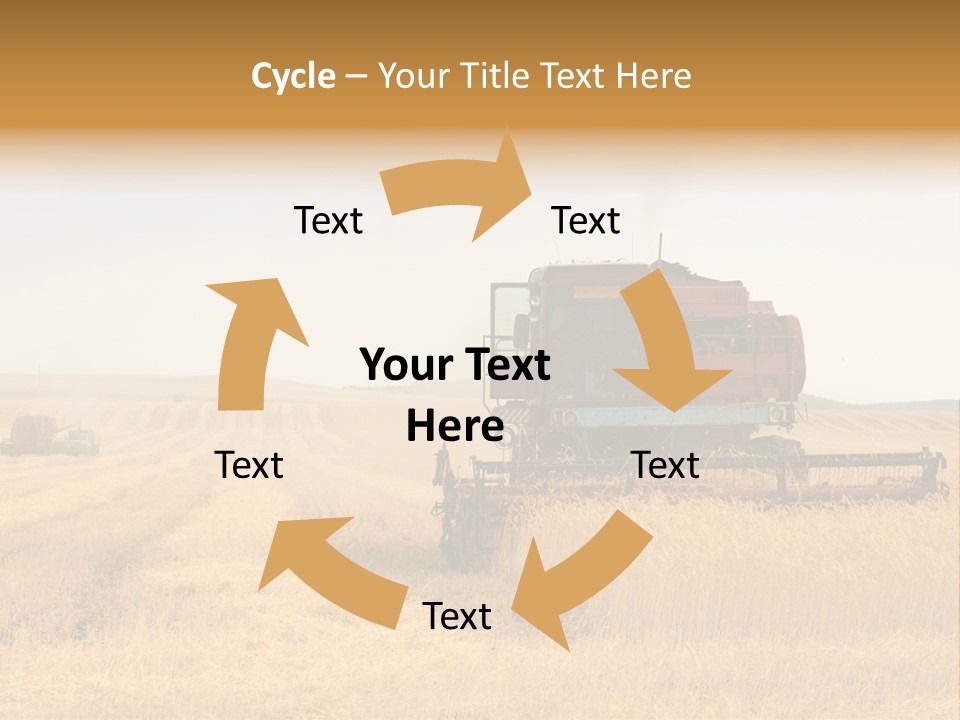 Cycle – Your Title Text Here

Text

Text

Your Text Here

Text

Text

Text